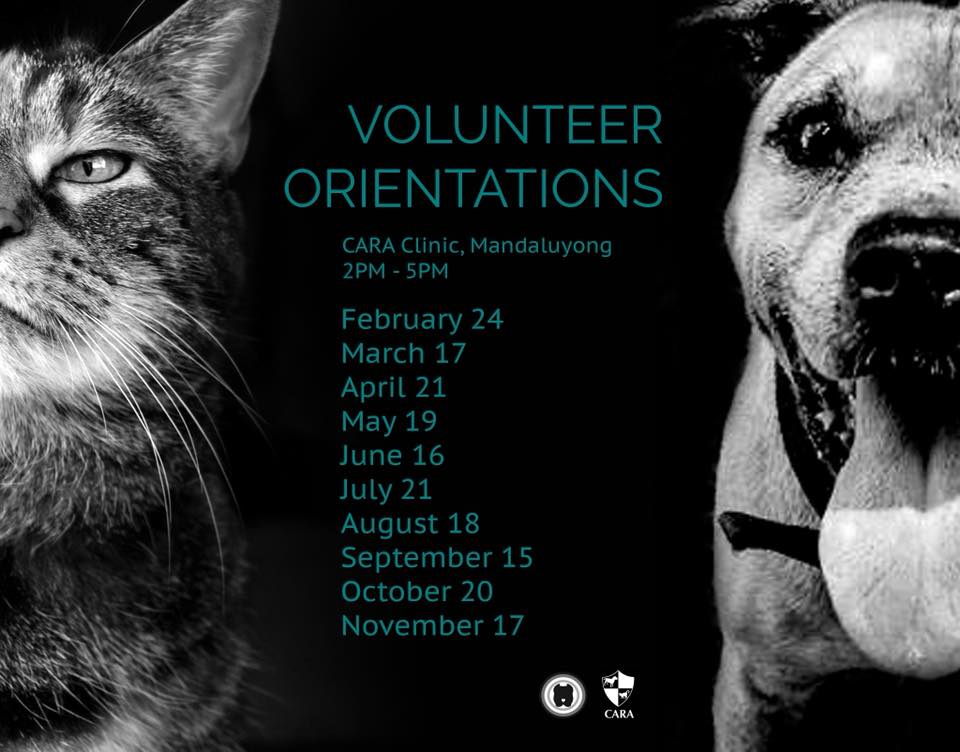 VOLUNTEER ORIENTATIONS

CARA Clinic, Mandaluyong
2PM - 5PM

February 24
March 17
April 21
May 19
June 16
July 21
August 18
September 15
October 20
November 17

CARA